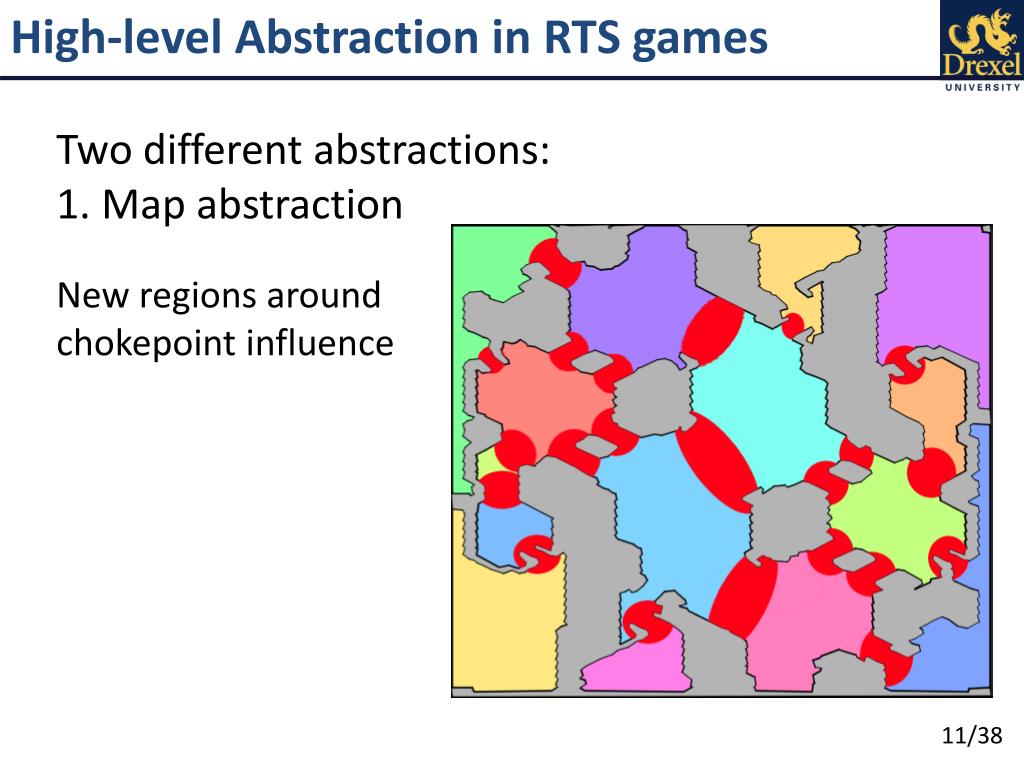 High-level Abstraction in RTS games

Drexel
UNIVERSITY

Two different abstractions:
1. Map abstraction

New regions around chokepoint influence

11/38